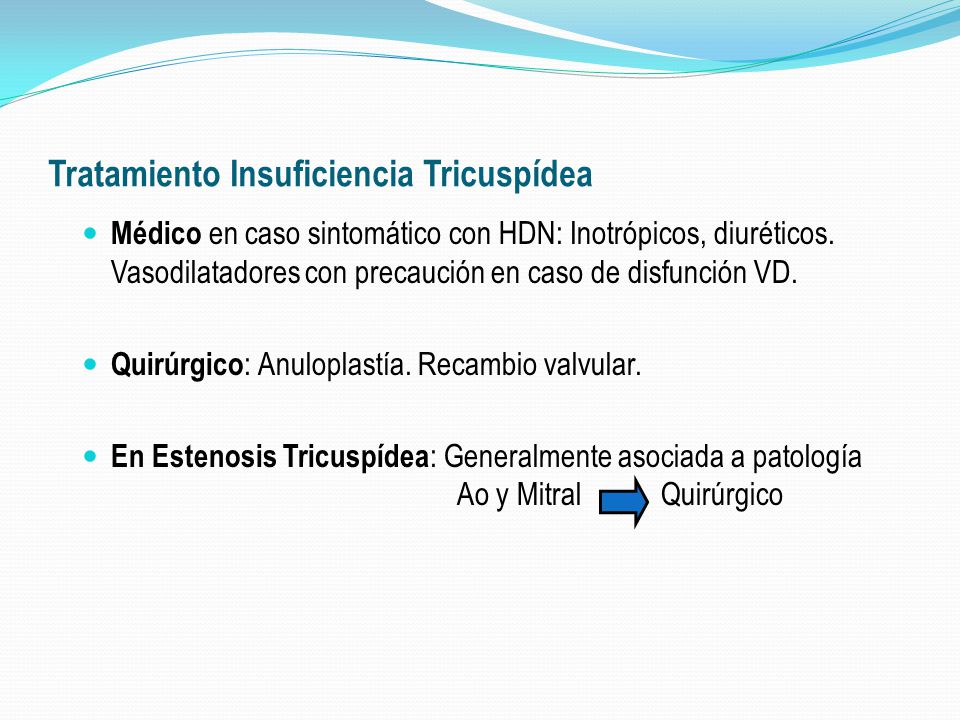 Tratamiento Insuficiencia Tricuspídea

Médico en caso sintomático con HDN: Inotrópicos, diuréticos. Vasodilatadores con precaución en caso de disfunción VD.

Quirúrgico: Anuloplastía. Recambio valvular.

En Estenosis Tricuspídea: Generalmente asociada a patología Ao y Mitral Quirúrgico